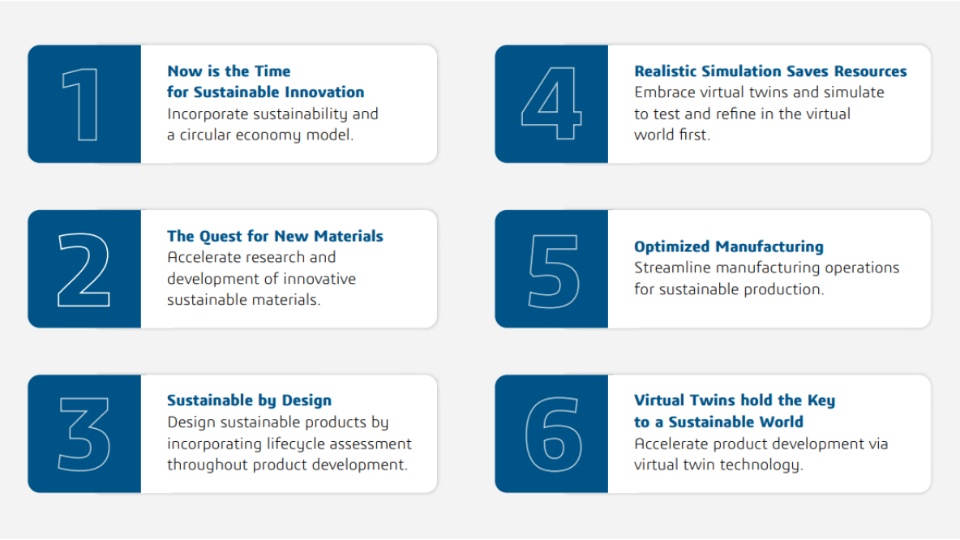 1

Now is the Time for Sustainable Innovation
Incorporate sustainability and a circular economy model.

2

The Quest for New Materials
Accelerate research and development of innovative sustainable materials.

3

Sustainable by Design
Design sustainable products by incorporating lifecycle assessment throughout product development.

4

Realistic Simulation Saves Resources
Embrace virtual twins and simulate to test and refine in the virtual world first.

5

Optimized Manufacturing
Streamline manufacturing operations for sustainable production.

6

Virtual Twins hold the Key to a Sustainable World
Accelerate product development via virtual twin technology.